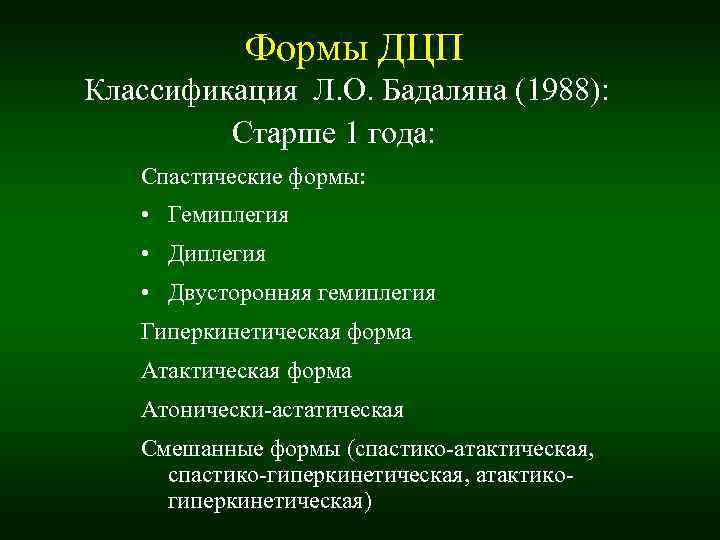 Формы ДЦП
Классификация Л.О. Бадаляна (1988):
Старше 1 года:

Спастические формы:

• Гемиплегия
• Диплегия
• Двусторонняя гемиплегия

Гиперкинетическая форма

Атактическая форма

Атонически-астатическая

Смешанные формы (спастико-атактическая, спастико-гиперкинетическая, атактико-гиперкинетическая)